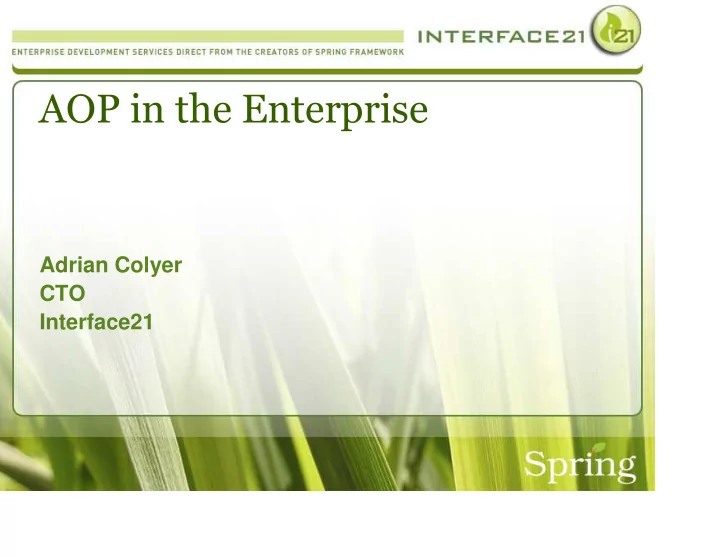 ENTERPRISE DEVELOPMENT SERVICES DIRECT FROM THE CREATORS OF SPRING FRAMEWORK

INTERFACE21 i21

AOP in the Enterprise

Adrian Colyer
CTO
Interface21

Spring